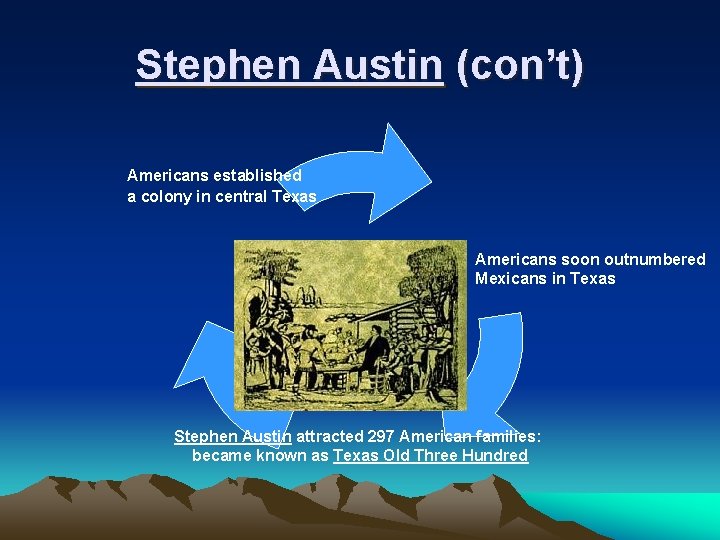 Stephen Austin (con't)

Americans established a colony in central Texas

Americans soon outnumbered Mexicans in Texas

Stephen Austin attracted 297 American families: became known as Texas Old Three Hundred